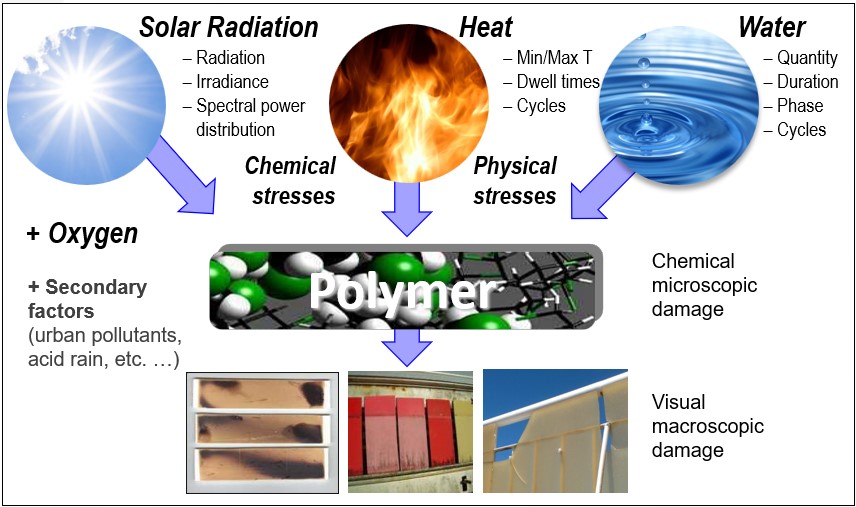 Solar Radiation
– Radiation
– Irradiance
– Spectral power distribution

Heat
– Min/Max T
– Dwell times
– Cycles

Water
– Quantity
– Duration
– Phase
– Cycles

Chemical stresses

Physical stresses

+ Oxygen

+ Secondary factors
(urban pollutants, acid rain, etc. …)

Polymer

Chemical microscopic damage

Visual macroscopic damage